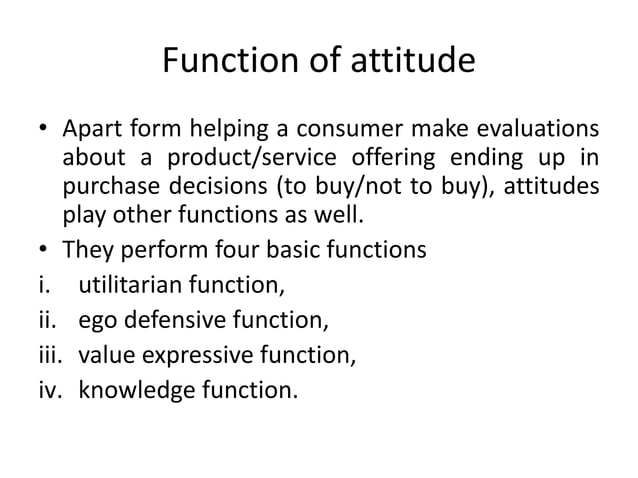 Function of attitude

• Apart form helping a consumer make evaluations about a product/service offering ending up in purchase decisions (to buy/not to buy), attitudes play other functions as well.

• They perform four basic functions

i. utilitarian function,

ii. ego defensive function,

iii. value expressive function,

iv. knowledge function.